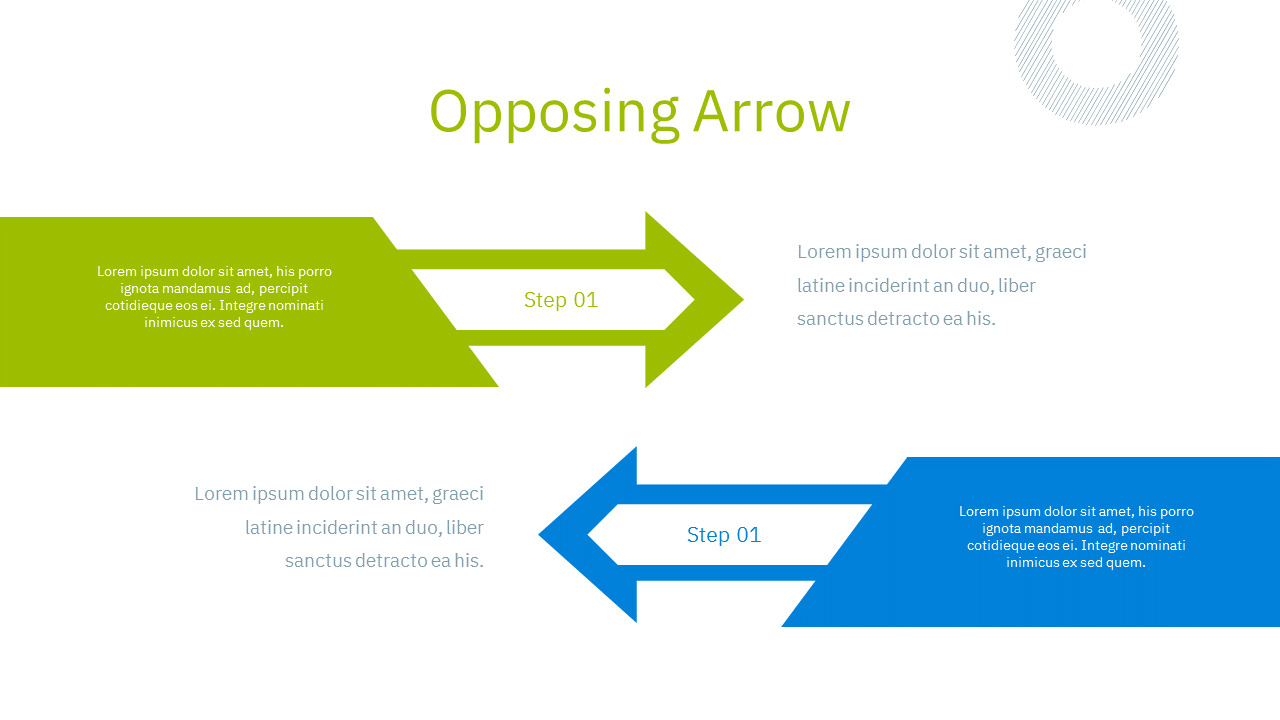 Opposing Arrow

Lorem ipsum dolor sit amet, his porro ignota mandamus ad, percipit cotidieque eos ei. Integre nominati inimicus ex sed quem.

Step 01

Lorem ipsum dolor sit amet, graeci latine inciderint an duo, liber sanctus detracto ea his.

Lorem ipsum dolor sit amet, graeci latine inciderint an duo, liber sanctus detracto ea his.

Step 01

Lorem ipsum dolor sit amet, his porro ignota mandamus ad, percipit cotidieque eos ei. Integre nominati inimicus ex sed quem.